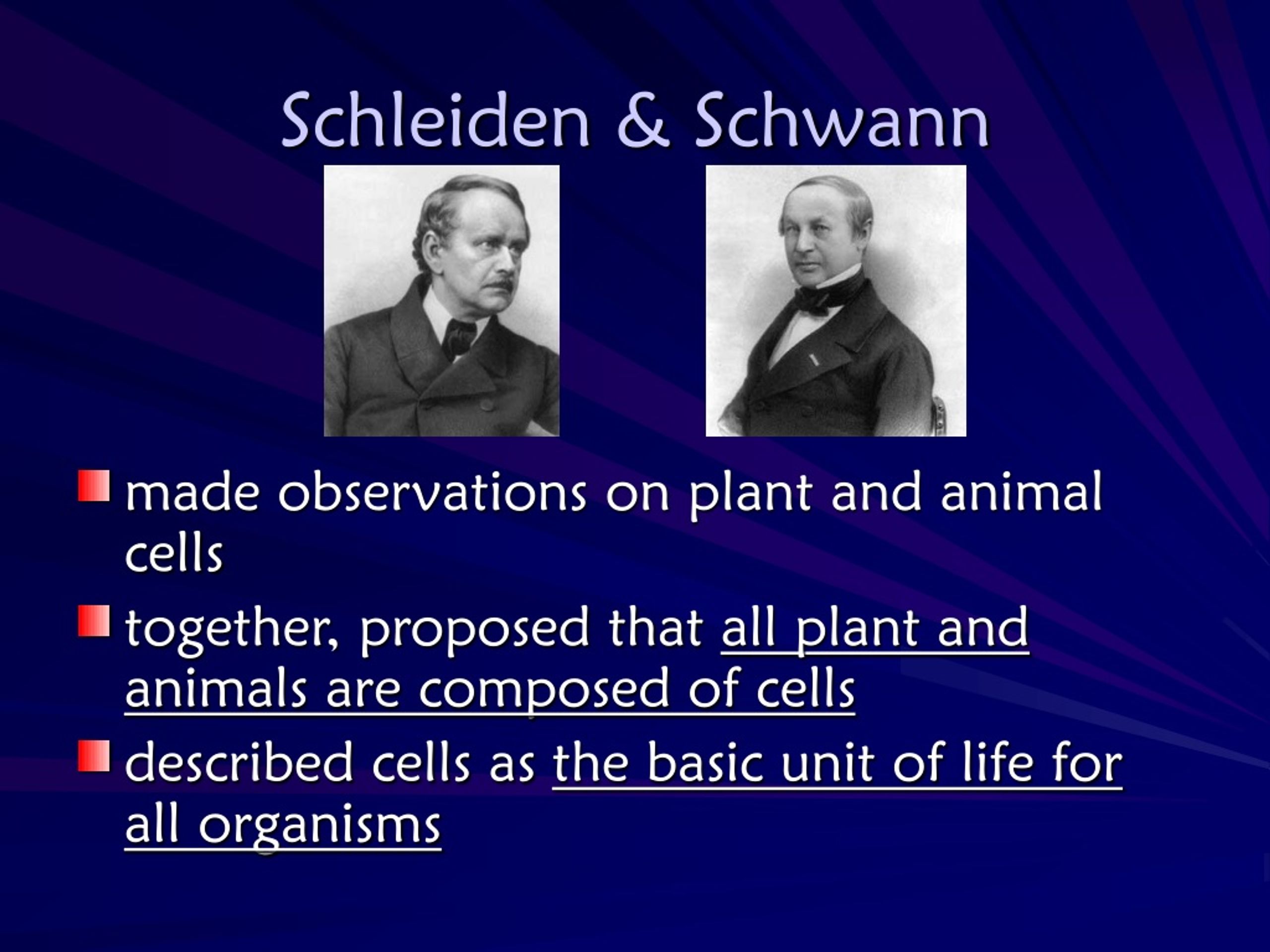 Schleiden & Schwann

made observations on plant and animal cells

together, proposed that all plant and animals are composed of cells

described cells as the basic unit of life for all organisms